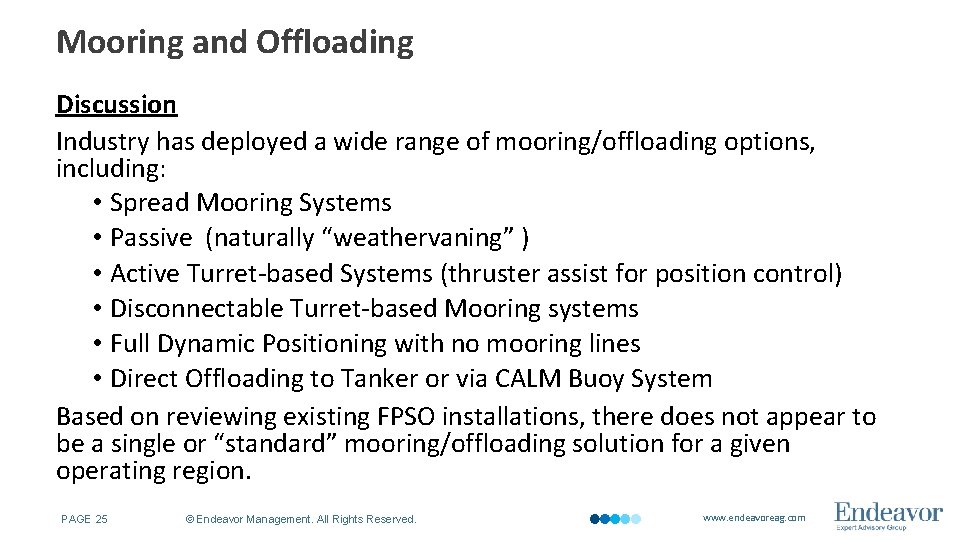 Mooring and Offloading

Discussion

Industry has deployed a wide range of mooring/offloading options, including:

• Spread Mooring Systems
• Passive (naturally “weathervaning” )
• Active Turret-based Systems (thruster assist for position control)
• Disconnectable Turret-based Mooring systems
• Full Dynamic Positioning with no mooring lines
• Direct Offloading to Tanker or via CALM Buoy System

Based on reviewing existing FPSO installations, there does not appear to be a single or “standard” mooring/offloading solution for a given operating region.

PAGE 25

© Endeavor Management. All Rights Reserved.

www.endeavoreag.com

Endeavor
Expert Advisory Group